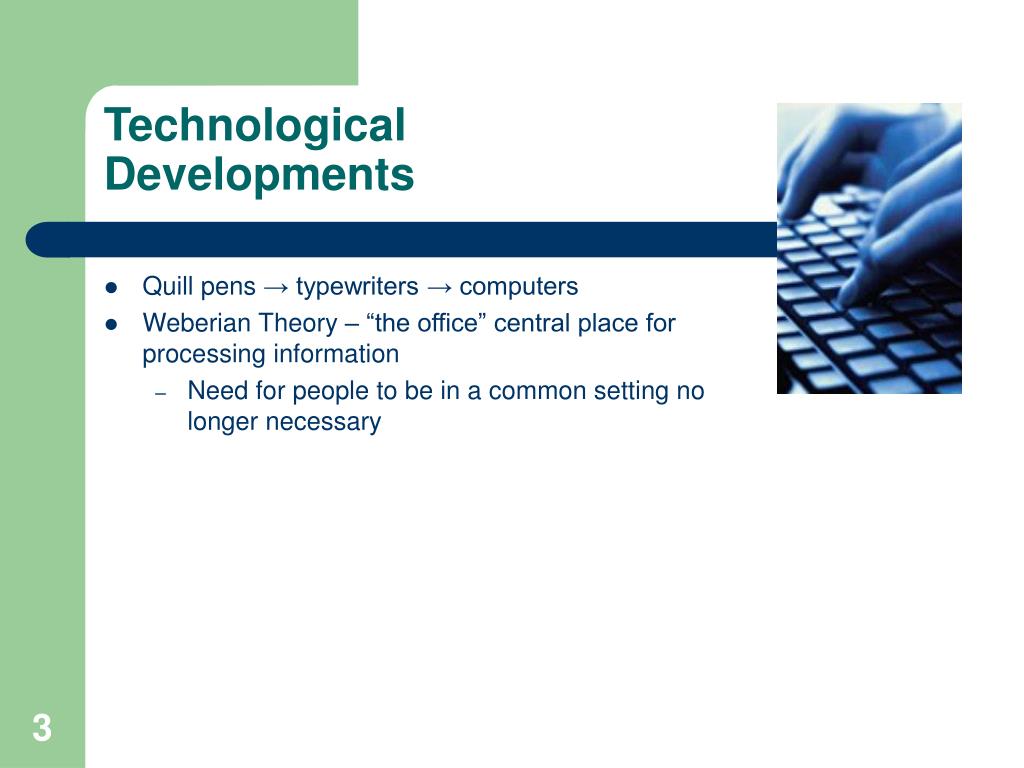 Technological Developments

- Quill pens → typewriters → computers
- Weberian Theory – “the office” central place for processing information
  – Need for people to be in a common setting no longer necessary

3